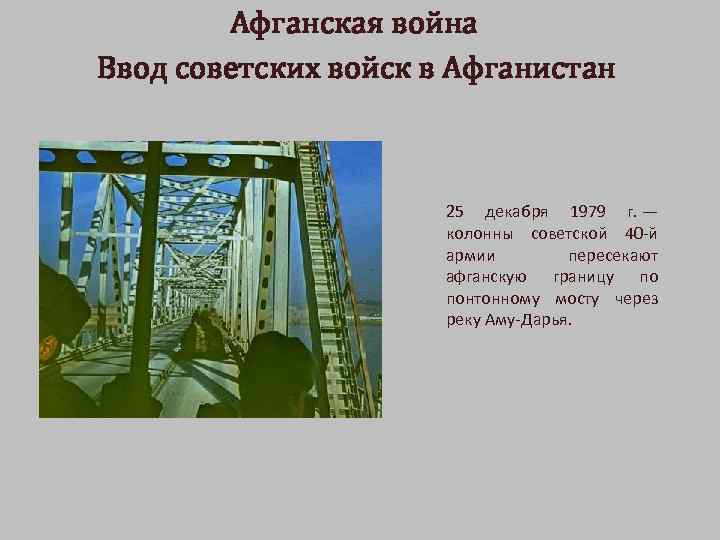 Афганская война
Ввод советских войск в Афганистан

25 декабря 1979 г. — колонны советской 40-й армии пересекают афганскую границу по понтонному мосту через реку Аму-Дарья.